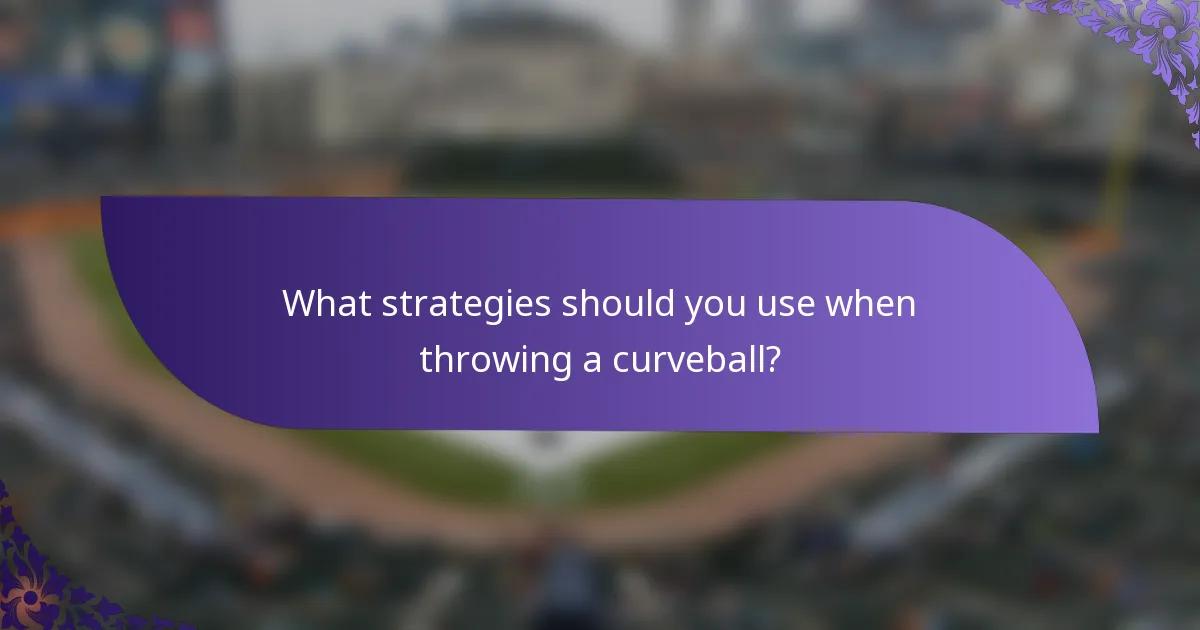 What strategies should you use when throwing a curveball?